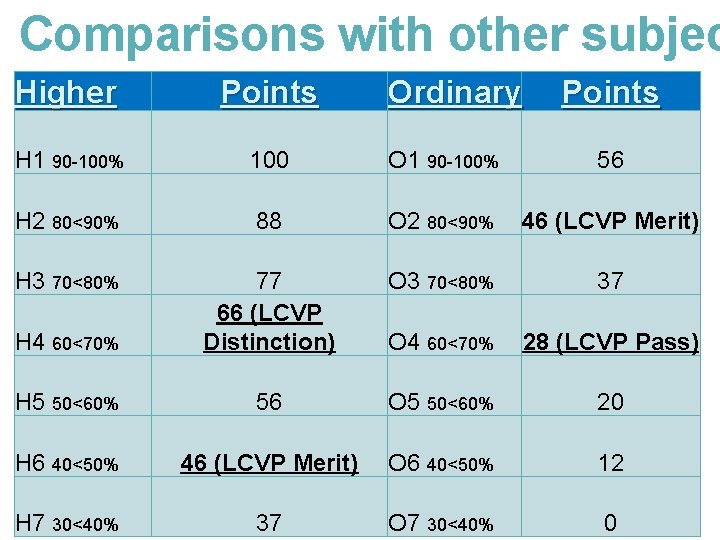 Comparisons with other subjec

| Higher | Points | Ordinary | Points |
|---|---|---|---|
| H1 90-100% | 100 | O1 90-100% | 56 |
| H2 80<90% | 88 | O2 80<90% | 46 (LCVP Merit) |
| H3 70<80% | 77 | O3 70<80% | 37 |
| H4 60<70% | 66 (LCVP Distinction) | O4 60<70% | 28 (LCVP Pass) |
| H5 50<60% | 56 | O5 50<60% | 20 |
| H6 40<50% | 46 (LCVP Merit) | O6 40<50% | 12 |
| H7 30<40% | 37 | O7 30<40% | 0 |